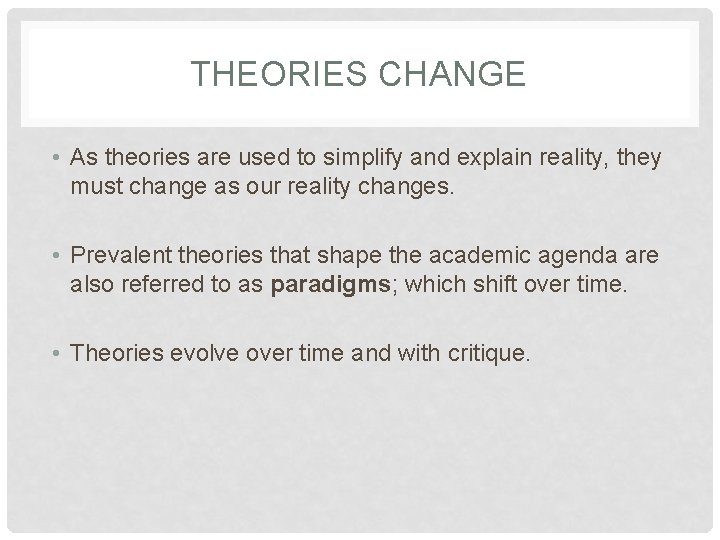 THEORIES CHANGE

• As theories are used to simplify and explain reality, they must change as our reality changes.

• Prevalent theories that shape the academic agenda are also referred to as **paradigms**; which shift over time.

• Theories evolve over time and with critique.